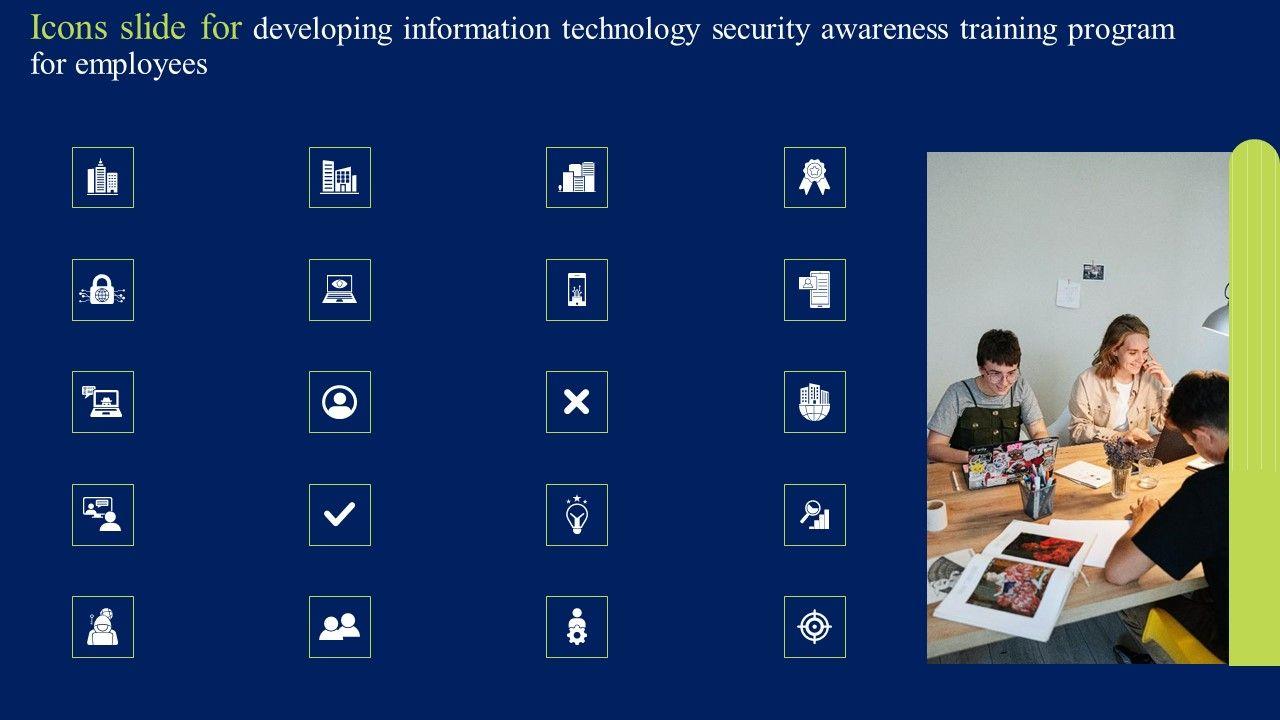 Icons slide for developing information technology security awareness training program for employees